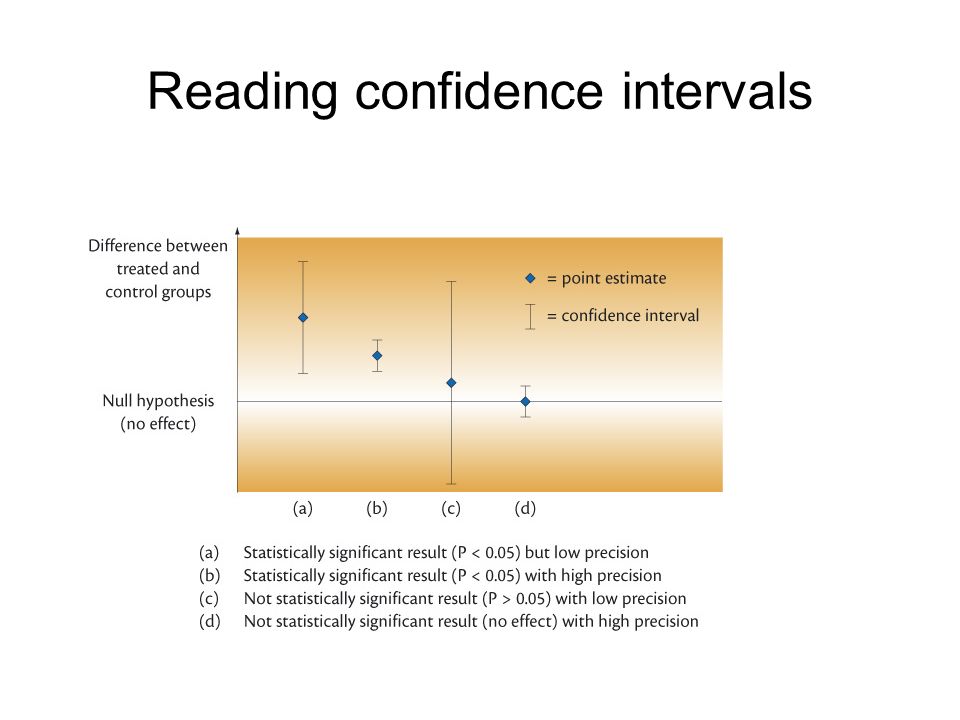 Reading confidence intervals

Difference between treated and control groups

Null hypothesis (no effect)

= point estimate

= confidence interval

(a) (b) (c) (d)

(a) Statistically significant result (P < 0.05) but low precision
(b) Statistically significant result (P < 0.05) with high precision
(c) Not statistically significant result (P > 0.05) with low precision
(d) Not statistically significant result (no effect) with high precision